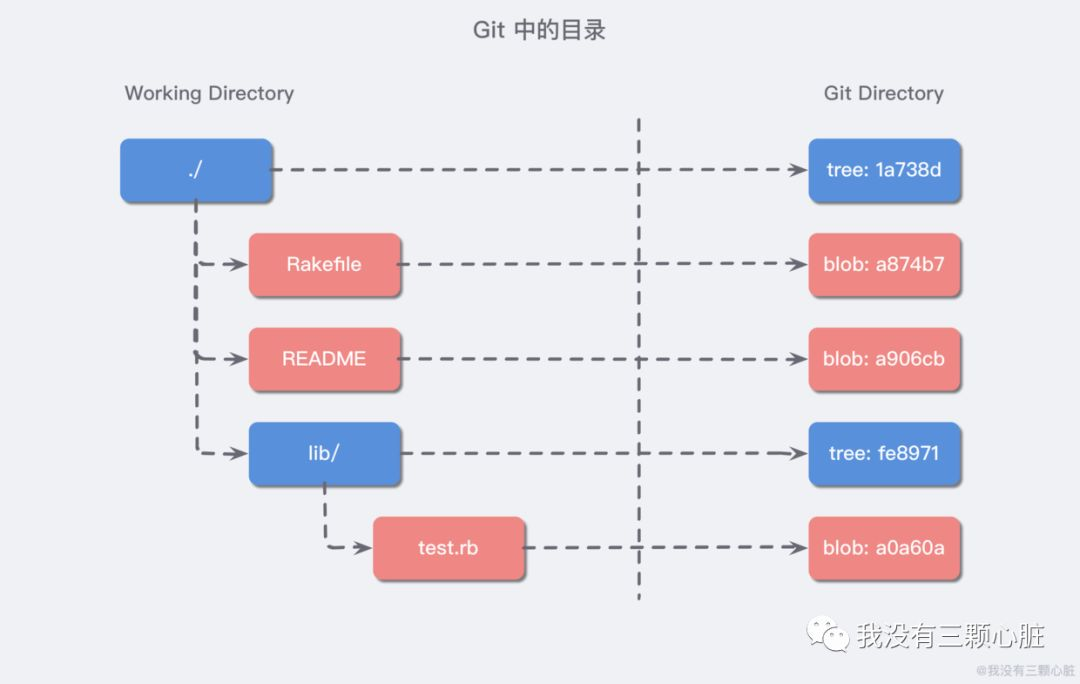 Git 中的目录

Working Directory

Git Directory

./

tree: 1a738d

Rakefile

blob: a874b7

README

blob: a906cb

lib/

tree: fe8971

test.rb

blob: a0a60a

我没有三颗心脏

@我没有三颗心脏